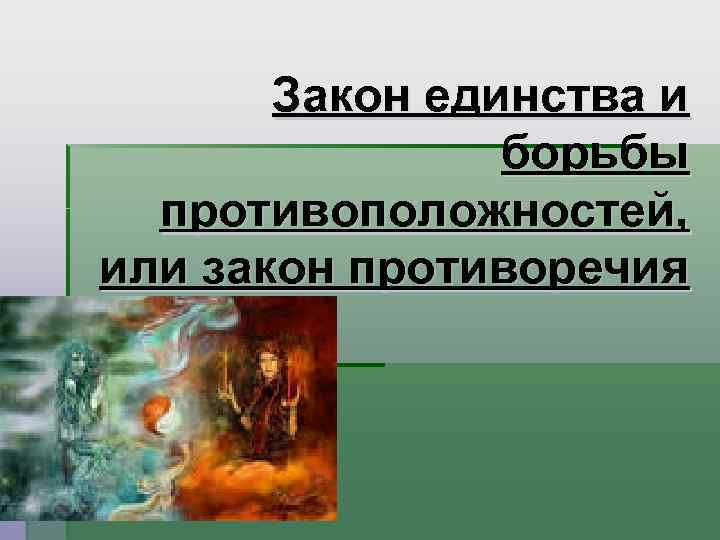 Закон единства и борьбы противоположностей, или закон противоречия